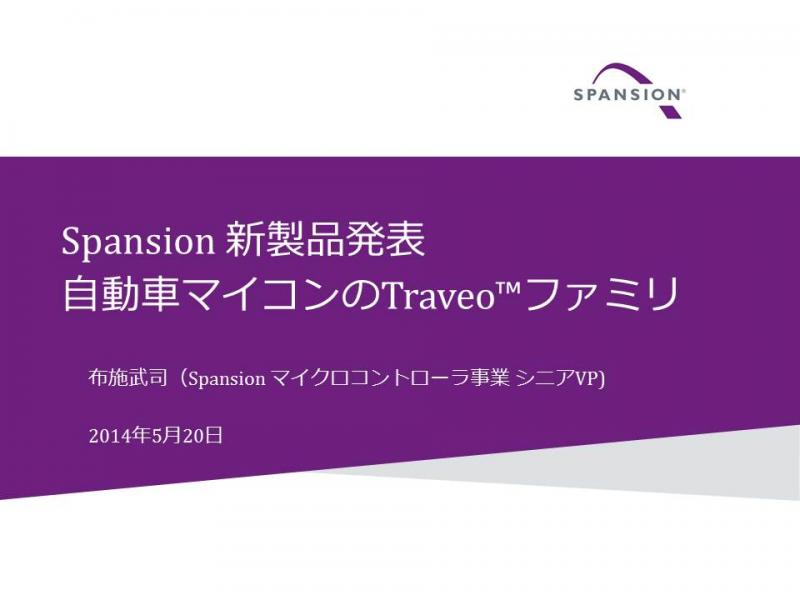 SPANSION®

Spansion 新製品発表
自動車マイコンのTraveo™ファミリ

布施武司（Spansion マイクロコントローラ事業 シニアVP)

2014年5月20日